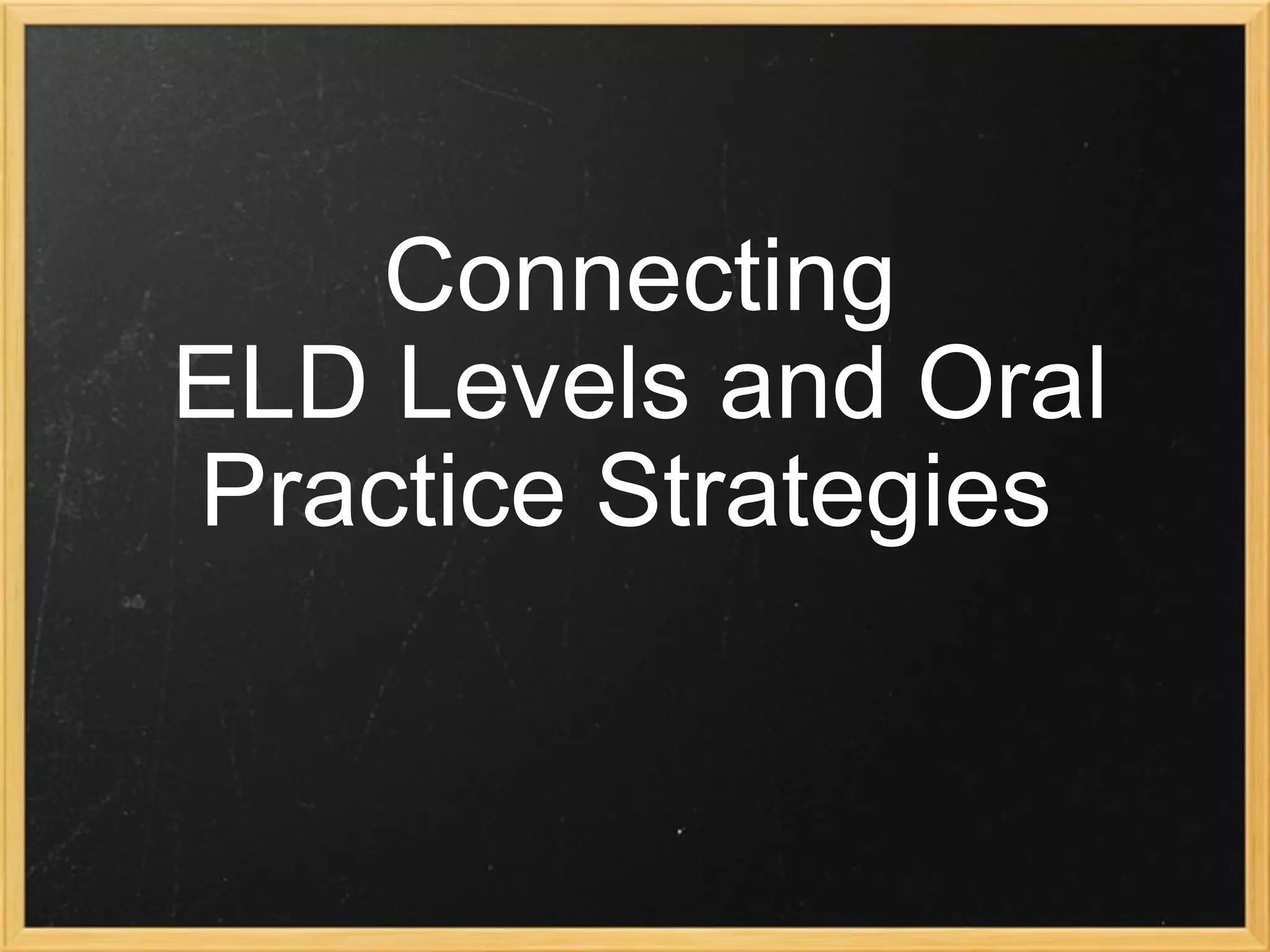 Connecting
ELD Levels and Oral Practice Strategies